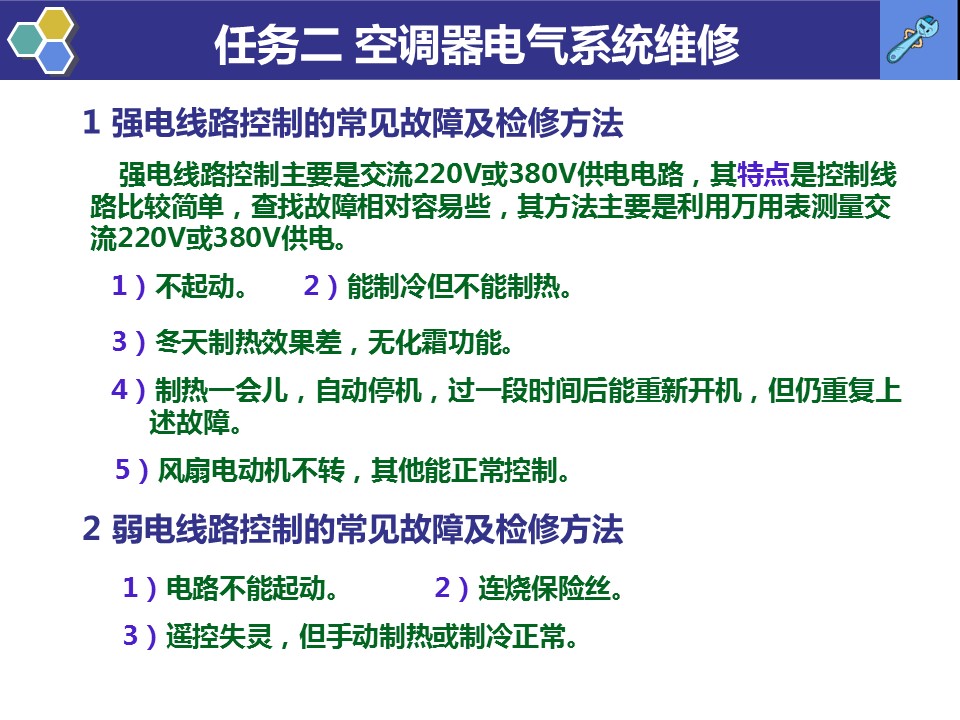 任务二 空调器电气系统维修

1 强电线路控制的常见故障及检修方法

强电线路控制主要是交流220V或380V供电电路，其特点是控制线路比较简单，查找故障相对容易些，其方法主要是利用万用表测量交流220V或380V供电。

1）不起动。 2）能制冷但不能制热。

3）冬天制热效果差，无化霜功能。

4）制热一会儿，自动停机，过一段时间后能重新开机，但仍重复上述故障。

5）风扇电动机不转，其他能正常控制。

2 弱电线路控制的常见故障及检修方法

1）电路不能起动。 2）连烧保险丝。

3）遥控失灵，但手动制热或制冷正常。